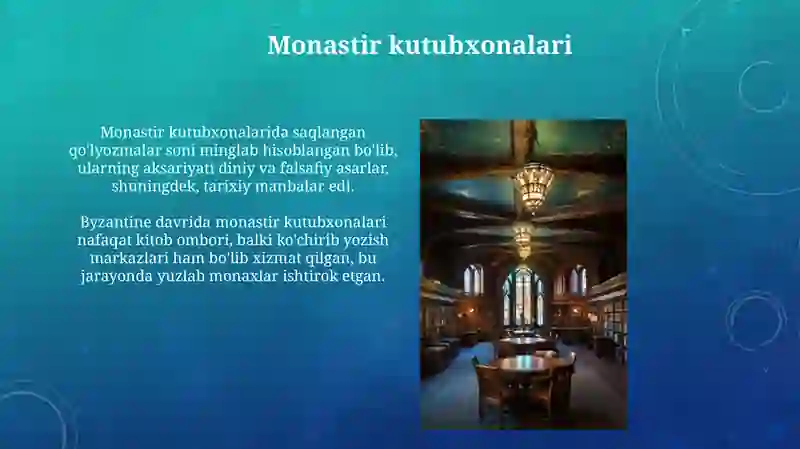 Monastir kutubxonalari

Monastir kutubxonalarida saqlangan qo'lyozmalar soni minglab hisoblangan bo'lib, ularning aksariyati diniy va falsafiy asarlar, shuningdek, tarixiy manbalar edi.

Byzantine davrida monastir kutubxonalari nafaqat kitob ombori, balki ko'chirib yozish markazlari ham bo'lib xizmat qilgan, bu jarayonda yuzlab monaxlar ishtirok etgan.